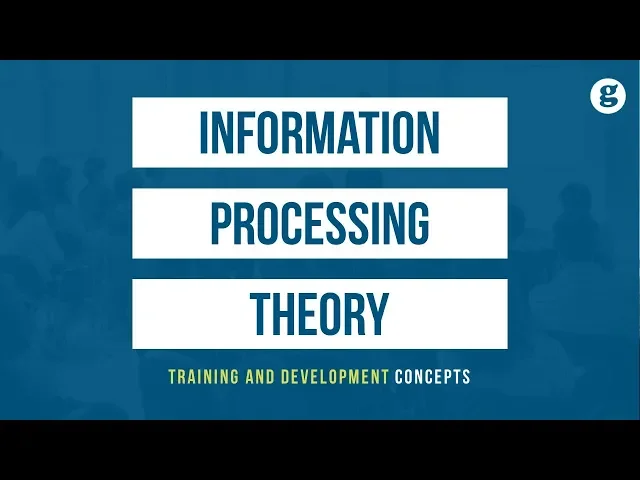 g

INFORMATION

PROCESSING

THEORY

TRAINING AND DEVELOPMENT CONCEPTS